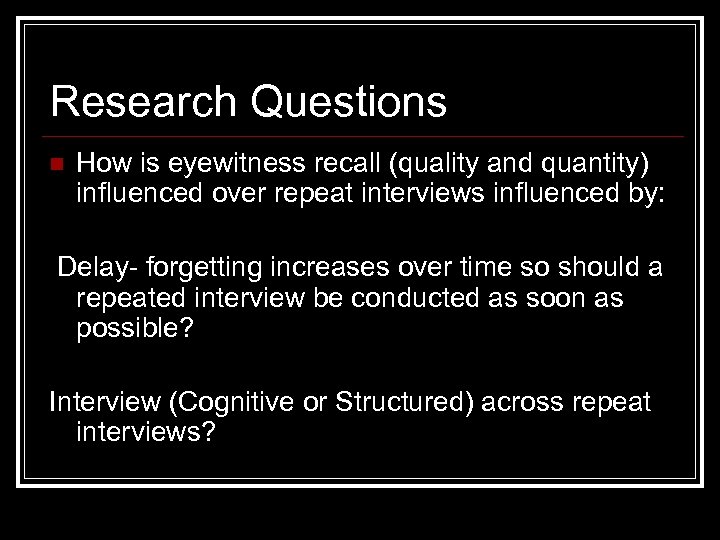 Research Questions

How is eyewitness recall (quality and quantity) influenced over repeat interviews influenced by:

Delay- forgetting increases over time so should a repeated interview be conducted as soon as possible?

Interview (Cognitive or Structured) across repeat interviews?